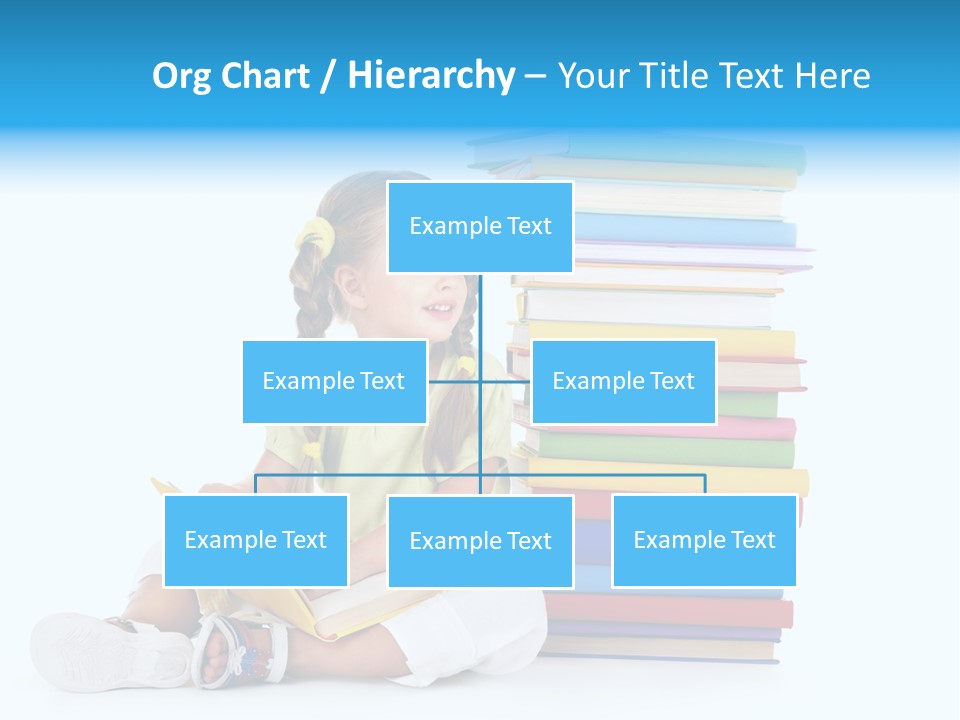 Org Chart / Hierarchy – Your Title Text Here

Example Text

Example Text

Example Text

Example Text

Example Text

Example Text